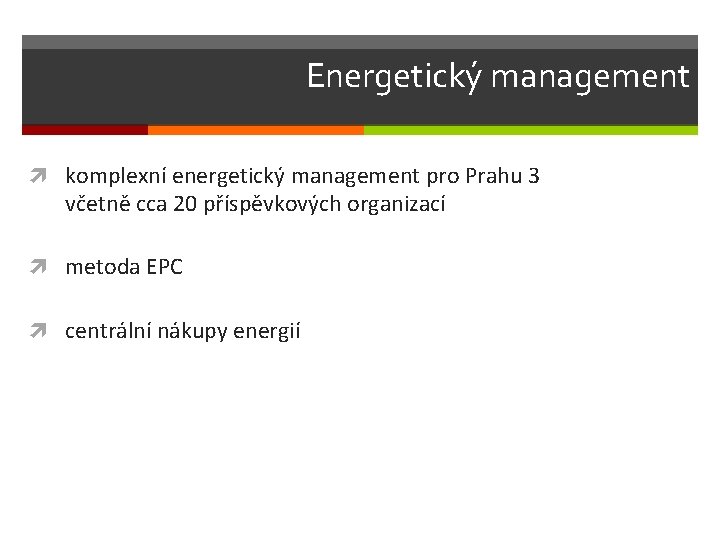 Energetický management

komplexní energetický management pro Prahu 3 včetně cca 20 příspěvkových organizací

metoda EPC

centrální nákupy energií